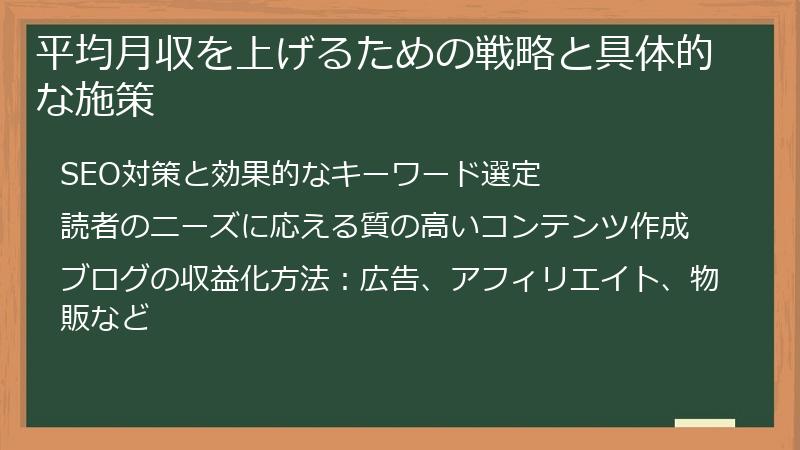 平均月収を上げるための戦略と具体的な施策

SEO対策と効果的なキーワード選定

読者のニーズに応える質の高いコンテンツ作成

ブログの収益化方法：広告、アフィリエイト、物販など